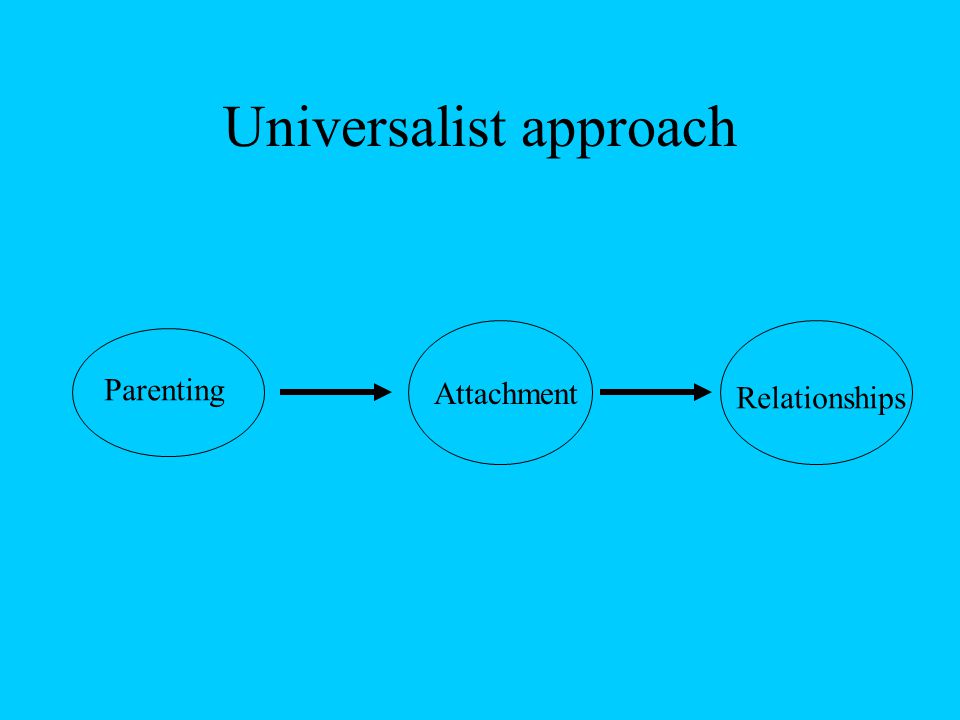 Universalist approach

Parenting

Attachment

Relationships